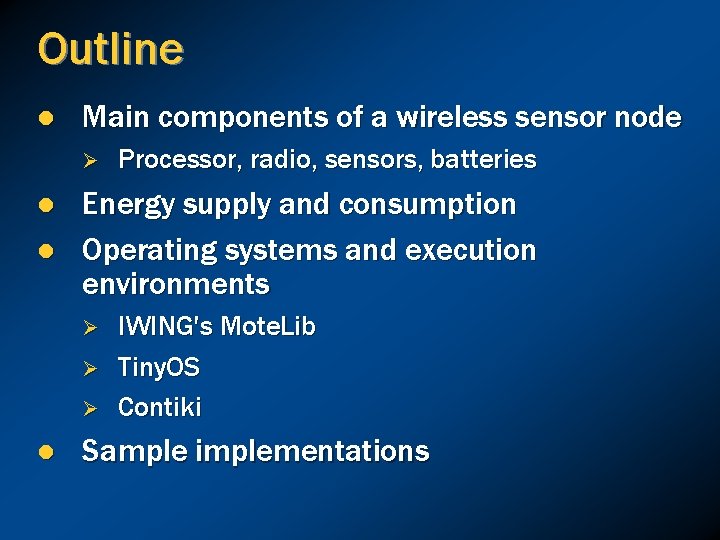 Outline

- Main components of a wireless sensor node
  - Processor, radio, sensors, batteries
- Energy supply and consumption
- Operating systems and execution environments
  - IWING's MoteLib
  - TinyOS
  - Contiki
- Sample implementations